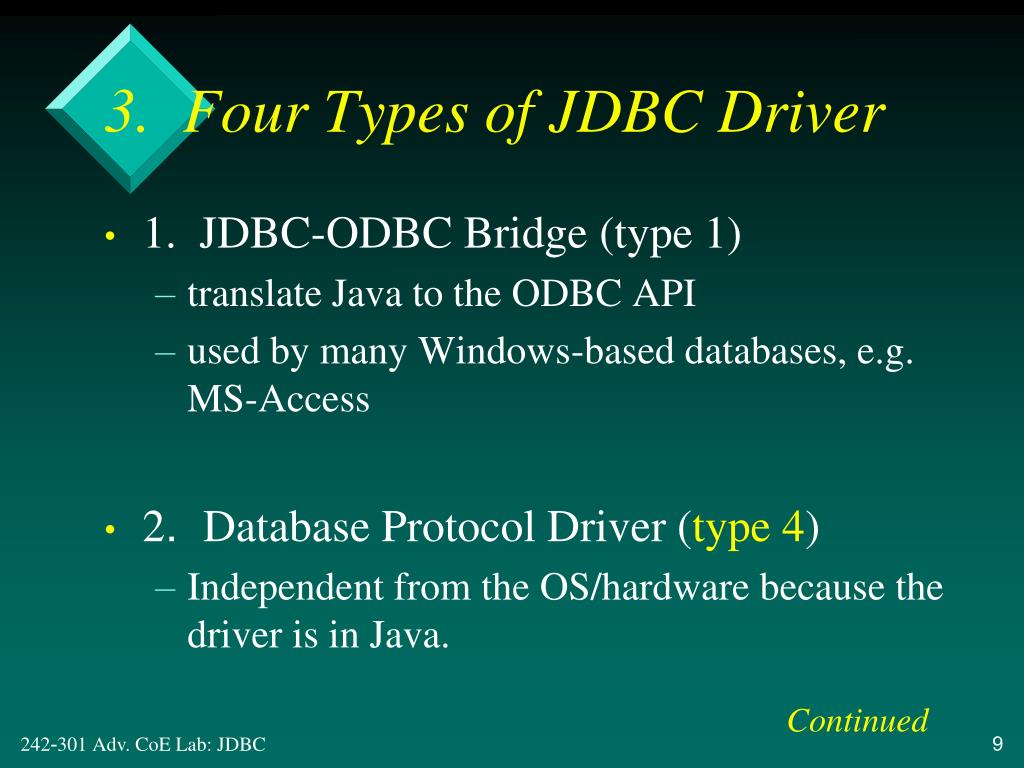 3. Four Types of JDBC Driver

• 1. JDBC-ODBC Bridge (type 1)
– translate Java to the ODBC API
– used by many Windows-based databases, e.g. MS-Access

• 2. Database Protocol Driver (type 4)
– Independent from the OS/hardware because the driver is in Java.

Continued

242-301 Adv. CoE Lab: JDBC

9